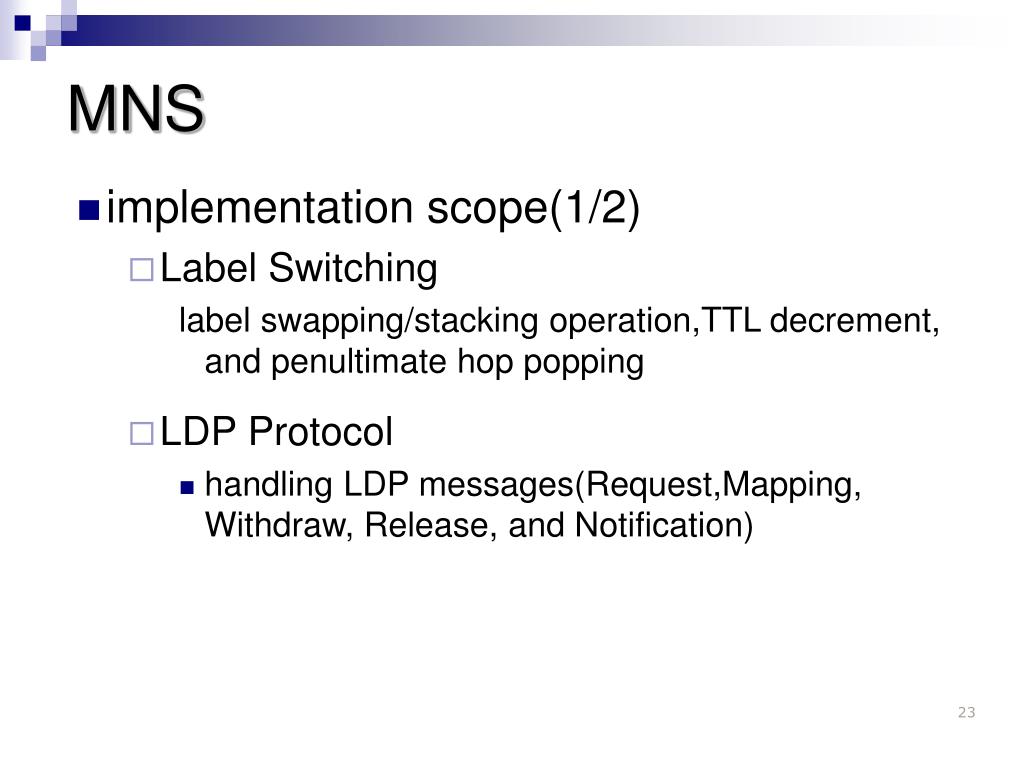 MNS

implementation scope(1/2)

Label Switching

label swapping/stacking operation,TTL decrement, and penultimate hop popping

LDP Protocol

handling LDP messages(Request,Mapping, Withdraw, Release, and Notification)

23